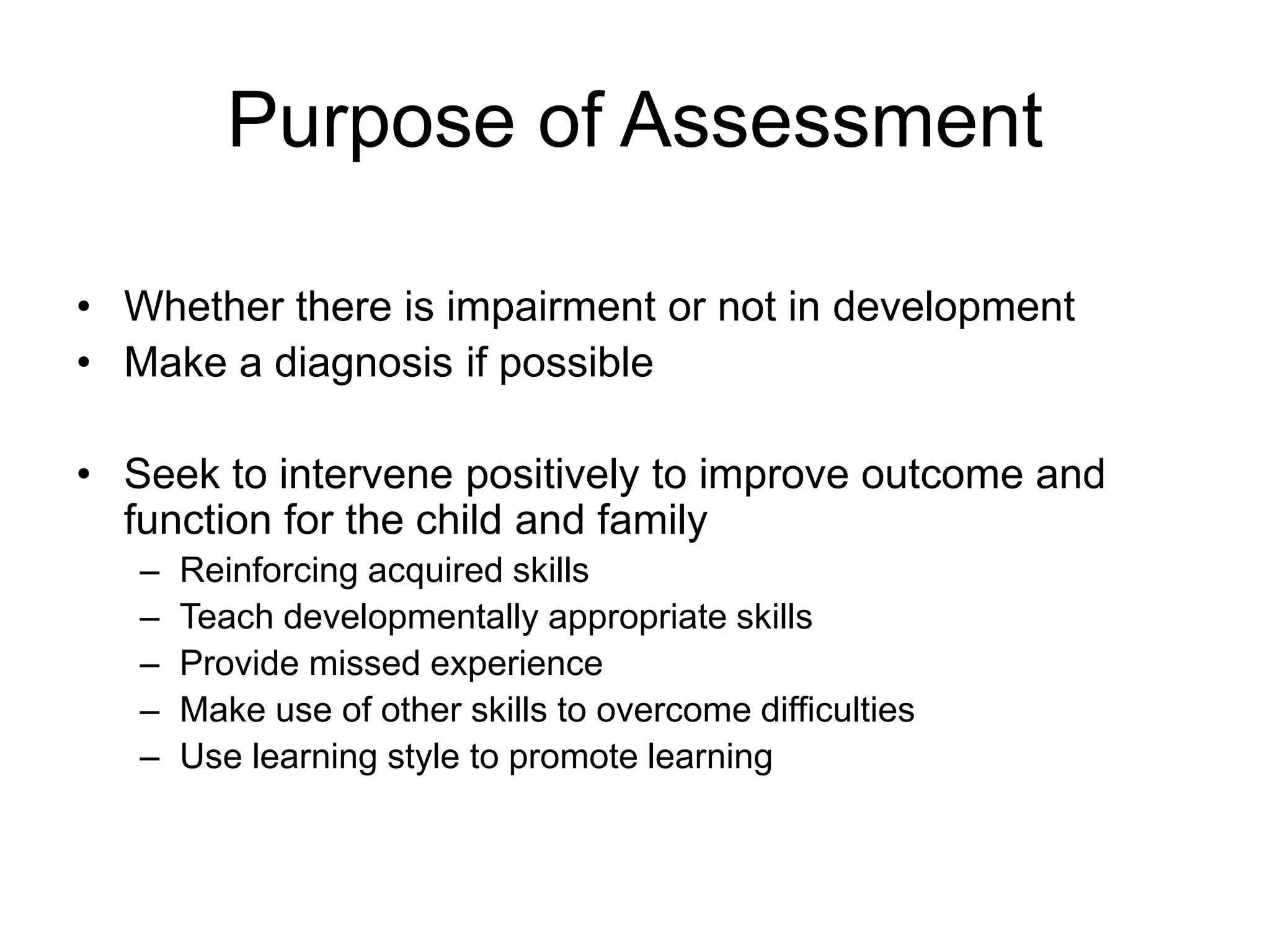 Purpose of Assessment

• Whether there is impairment or not in development
• Make a diagnosis if possible

• Seek to intervene positively to improve outcome and function for the child and family
– Reinforcing acquired skills
– Teach developmentally appropriate skills
– Provide missed experience
– Make use of other skills to overcome difficulties
– Use learning style to promote learning